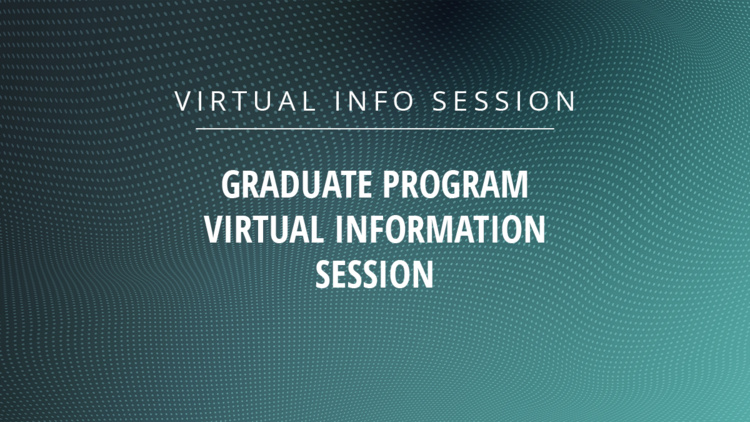 VIRTUAL INFO SESSION

GRADUATE PROGRAM VIRTUAL INFORMATION SESSION